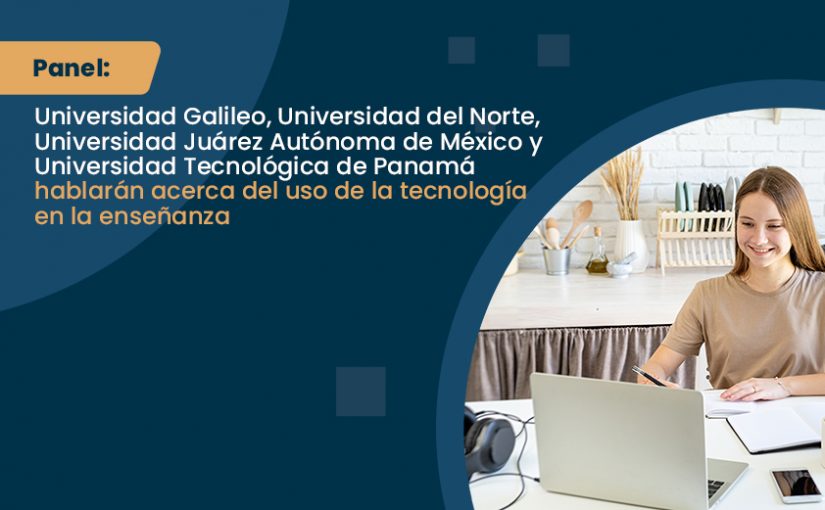 Panel:

Universidad Galileo, Universidad del Norte, Universidad Juárez Autónoma de México y Universidad Tecnológica de Panamá hablarán acerca del uso de la tecnología en la enseñanza